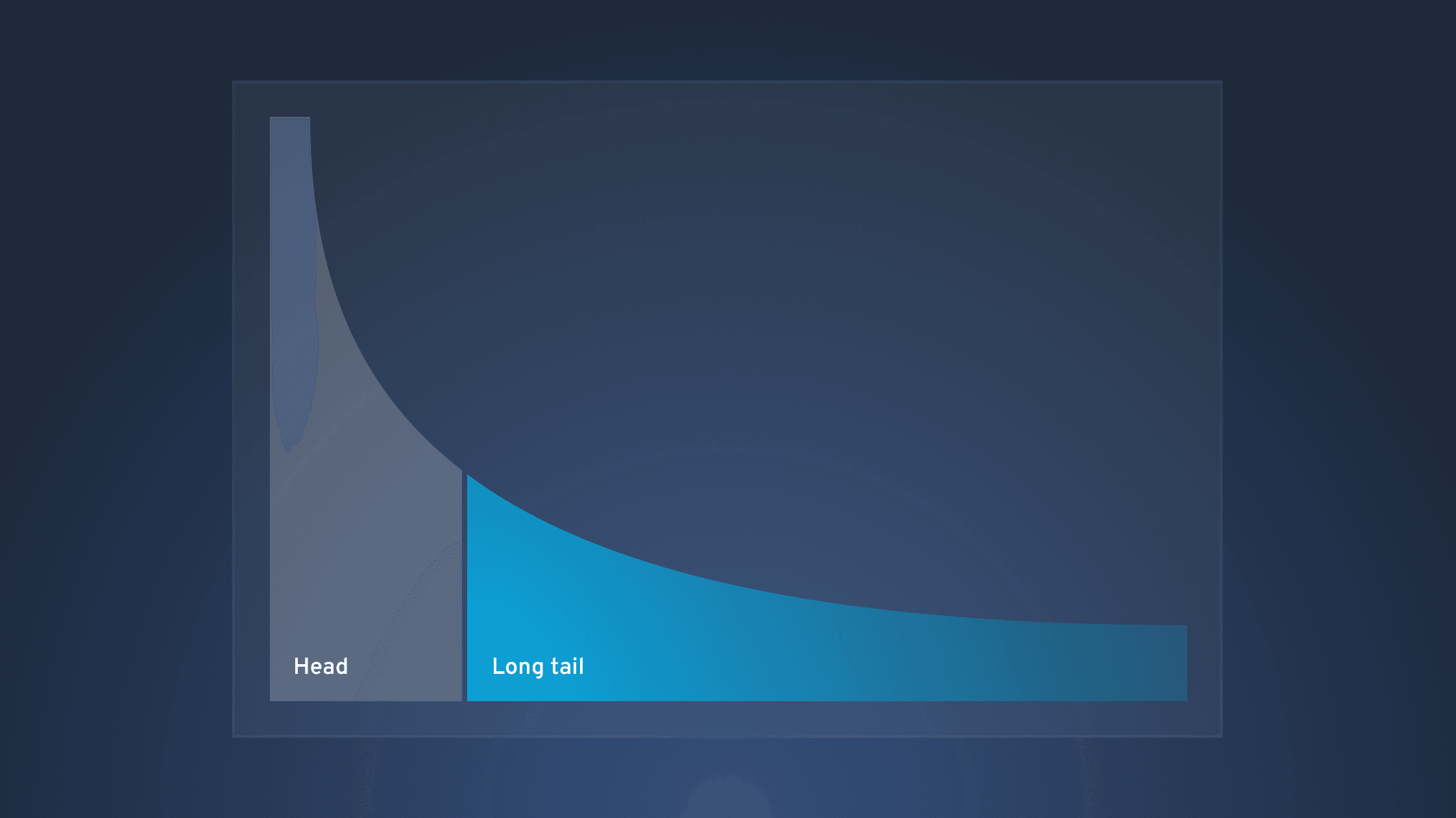 Head

Long tail